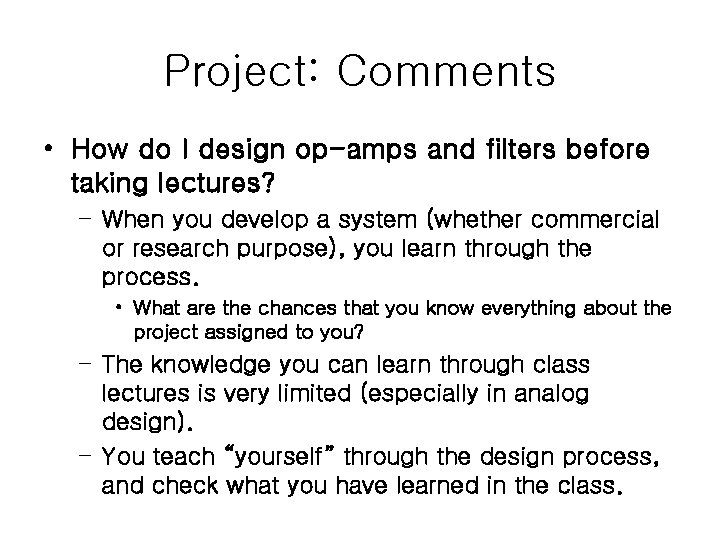 Project: Comments

• How do I design op-amps and filters before taking lectures?

– When you develop a system (whether commercial or research purpose), you learn through the process.

• What are the chances that you know everything about the project assigned to you?

– The knowledge you can learn through class lectures is very limited (especially in analog design).

– You teach "yourself" through the design process, and check what you have learned in the class.